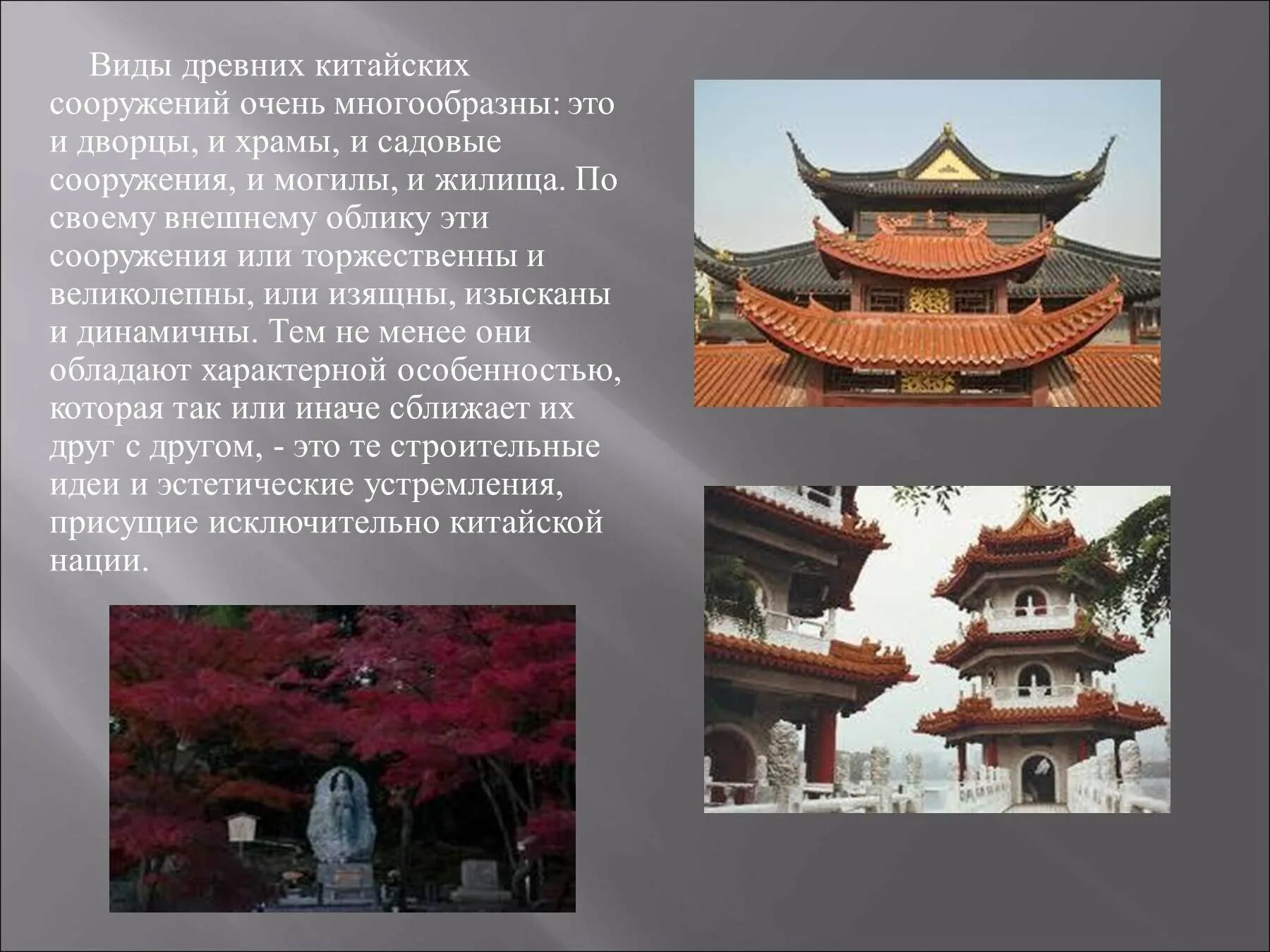 Виды древних китайских сооружений очень многообразны: это и дворцы, и храмы, и садовые сооружения, и могилы, и жилища. По своему внешнему облику эти сооружения или торжественны и великолепны, или изящны, изысканы и динамичны. Тем не менее они обладают характерной особенностью, которая так или иначе сближает их друг с другом, - это те строительные идеи и эстетические устремления, присущие исключительно китайской нации.